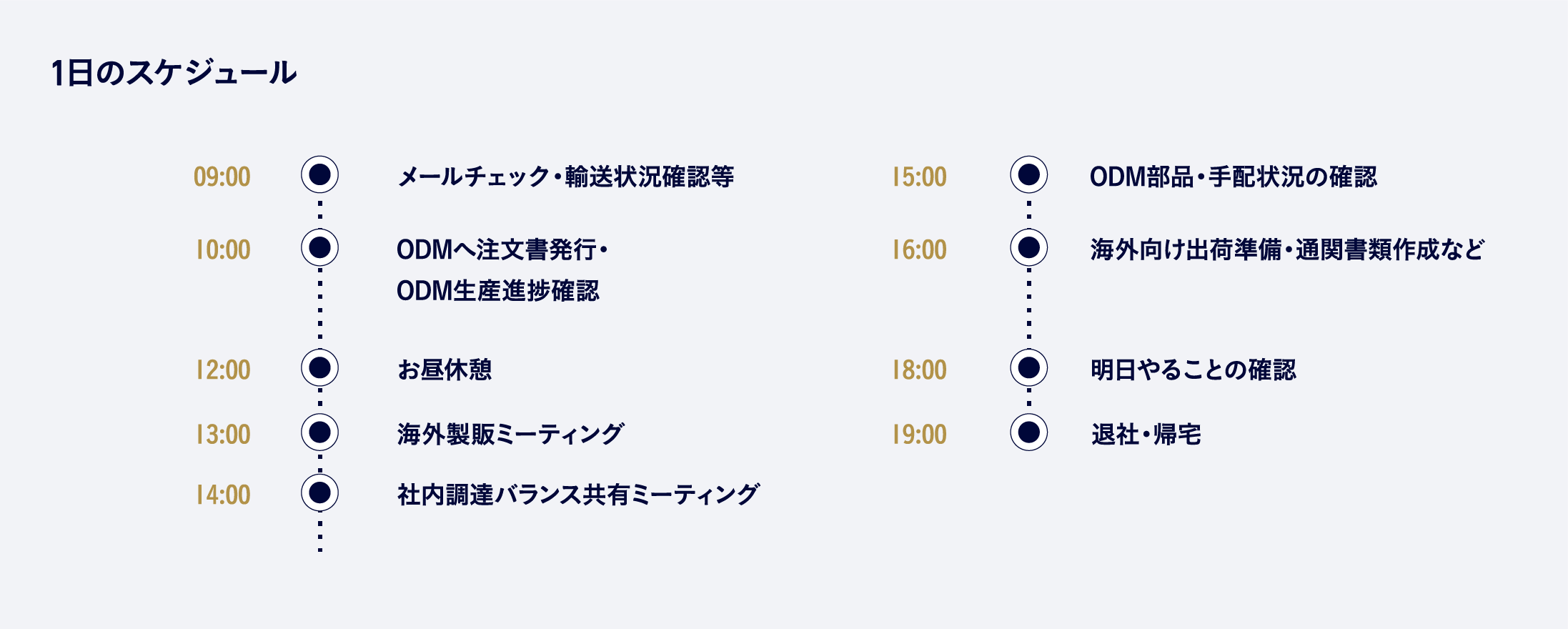 1日のスケジュール

09:00 メールチェック・輸送状況確認等

10:00 ODMへ注文書発行・ODM生産進捗確認

12:00 お昼休憩

13:00 海外製販ミーティング

14:00 社内調達バランス共有ミーティング

15:00 ODM部品・手配状況の確認

16:00 海外向け出荷準備・通関書類作成など

18:00 明日やることの確認

19:00 退社・帰宅